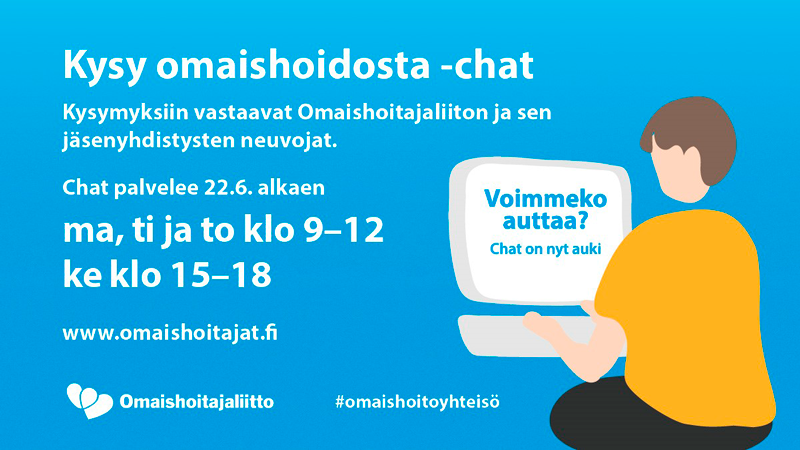 Kysy omaishoidosta -chat

Kysymyksiin vastaavat Omaishoitajaliiton ja sen jäsenyhdistysten neuvojat.

Chat palvelee 22.6. alkaen

ma, ti ja to klo 9–12
ke klo 15–18

www.omaishoitajat.fi

Voimmeko auttaa?
Chat on nyt auki

Omaishoitajaliitto

#omaishoitoyhteisö